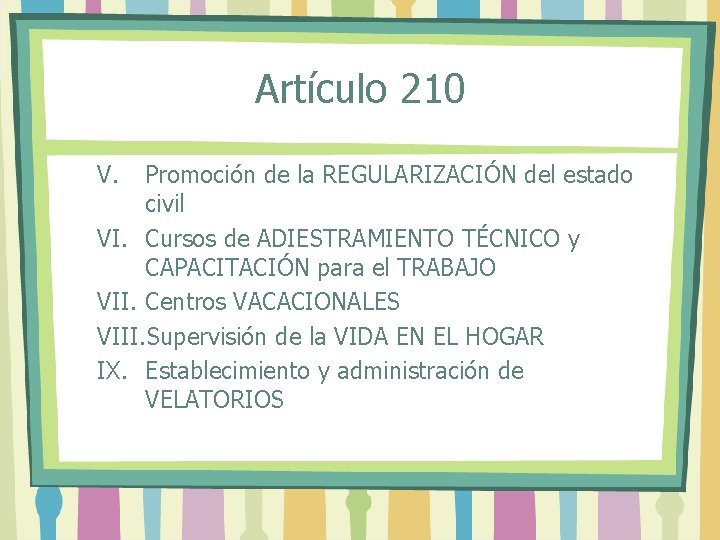 Artículo 210

V. Promoción de la REGULARIZACIÓN del estado civil
VI. Cursos de ADIESTRAMIENTO TÉCNICO y CAPACITACIÓN para el TRABAJO
VII. Centros VACACIONALES
VIII. Supervisión de la VIDA EN EL HOGAR
IX. Establecimiento y administración de VELATORIOS